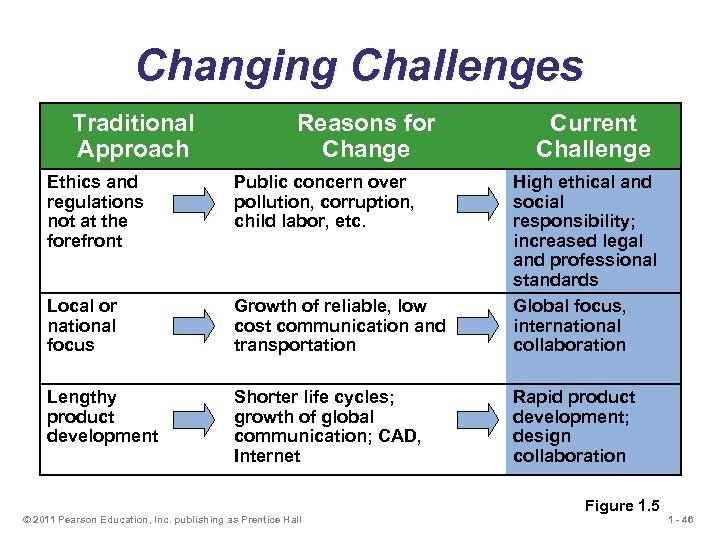 Changing Challenges

| Traditional Approach | Reasons for Change | Current Challenge |
|---|---|---|
| Ethics and regulations not at the forefront | Public concern over pollution, corruption, child labor, etc. | High ethical and social responsibility; increased legal and professional standards |
| Local or national focus | Growth of reliable, low cost communication and transportation | Global focus, international collaboration |
| Lengthy product development | Shorter life cycles; growth of global communication; CAD, Internet | Rapid product development; design collaboration |

Figure 1.5

© 2011 Pearson Education, Inc. publishing as Prentice Hall

1 - 46